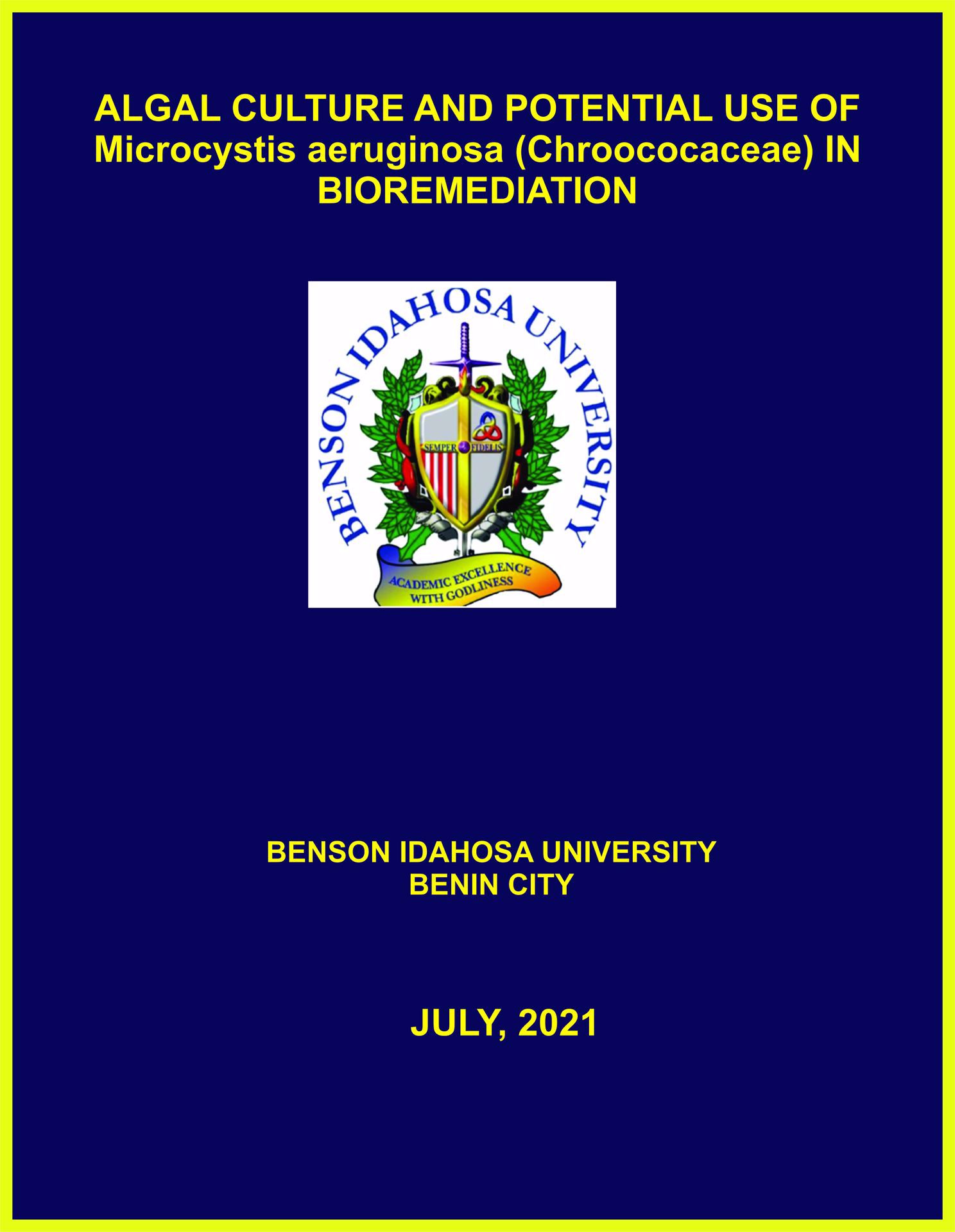 ALGAL CULTURE AND POTENTIAL USE OF Microcystis aeruginosa (Chroococaceae) IN BIOREMEDIATION

BENSON IDAHOSA UNIVERSITY

SEMPER FIDELIS

ACADEMIC EXCELLENCE WITH GODLINESS

BENSON IDAHOSA UNIVERSITY
BENIN CITY

JULY, 2021